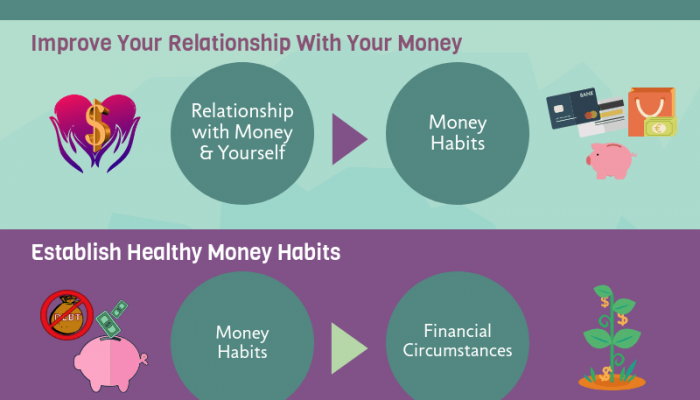 Improve Your Relationship With Your Money

$

Relationship with Money & Yourself

Money Habits

BANK

Establish Healthy Money Habits

DEBT

Money Habits

Financial Circumstances

$

$

$